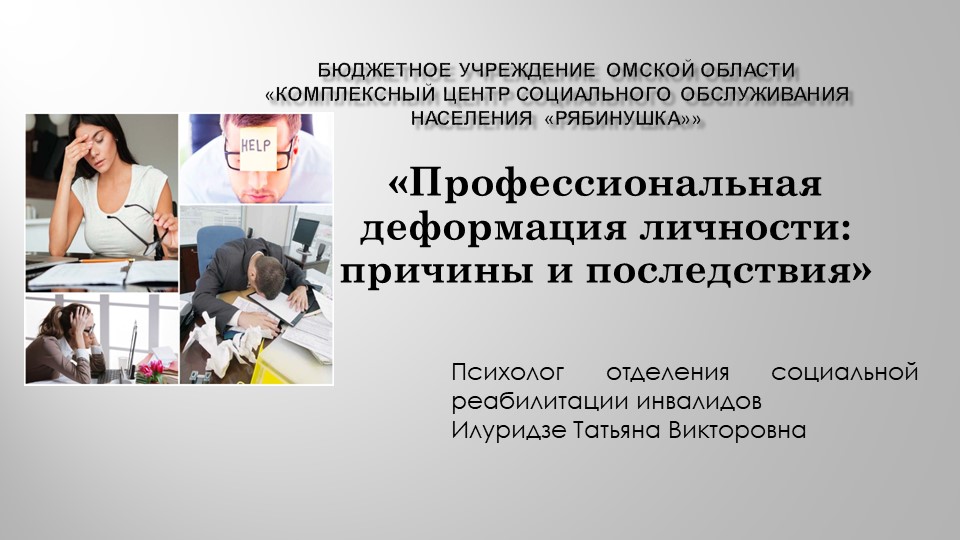 БЮДЖЕТНОЕ УЧРЕЖДЕНИЕ ОМСКОЙ ОБЛАСТИ
«КОМПЛЕКСНЫЙ ЦЕНТР СОЦИАЛЬНОГО ОБСЛУЖИВАНИЯ
НАСЕЛЕНИЯ «РЯБИНУШКА»»

HELP

«Профессиональная деформация личности: причины и последствия»

Психолог отделения социальной реабилитации инвалидов
Илуридзе Татьяна Викторовна